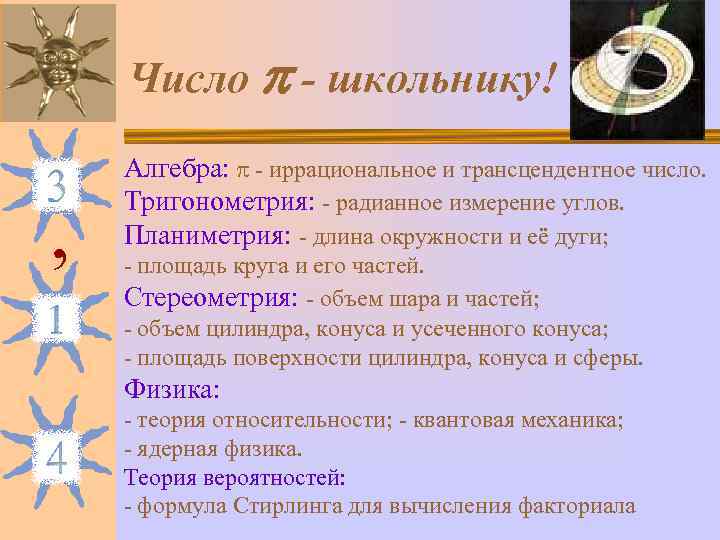 Число $\pi$ - школьнику!

3
,
1
4

Алгебра: $\pi$ - иррациональное и трансцендентное число.
Тригонометрия: - радианное измерение углов.
Планиметрия: - длина окружности и её дуги;
- площадь круга и его частей.
Стереометрия: - объем шара и частей;
- объем цилиндра, конуса и усеченного конуса;
- площадь поверхности цилиндра, конуса и сферы.
Физика:
- теория относительности; - квантовая механика;
- ядерная физика.
Теория вероятностей:
- формула Стирлинга для вычисления факториала